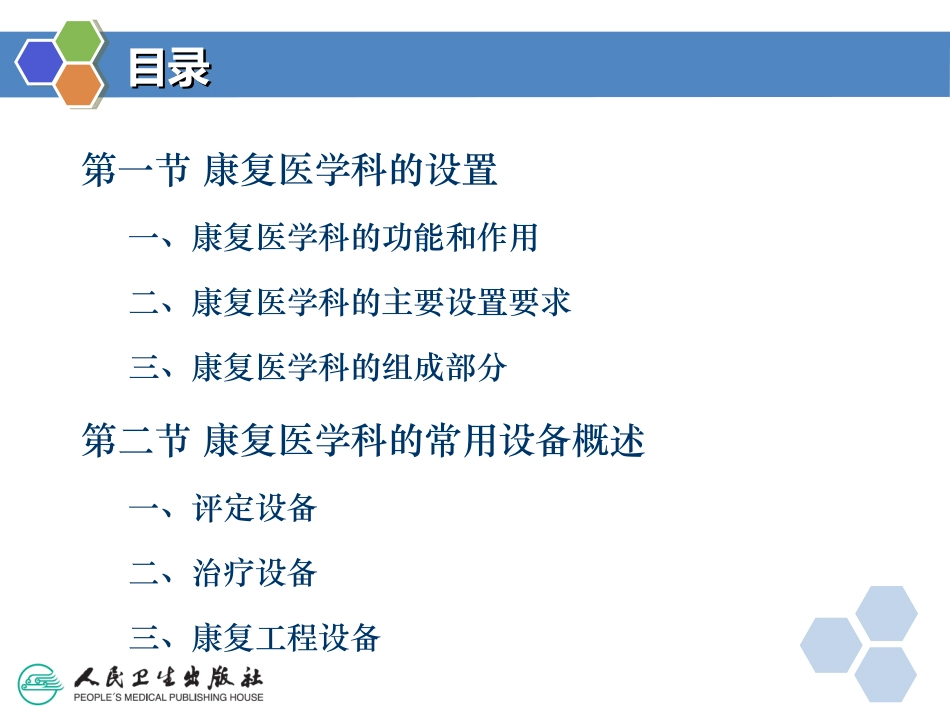 目录

第一节 康复医学科的设置

一、康复医学科的功能和作用

二、康复医学科的主要设置要求

三、康复医学科的组成部分

第二节 康复医学科的常用设备概述

一、评定设备

二、治疗设备

三、康复工程设备

人民卫生出版社
PEOPLE'S MEDICAL PUBLISHING HOUSE